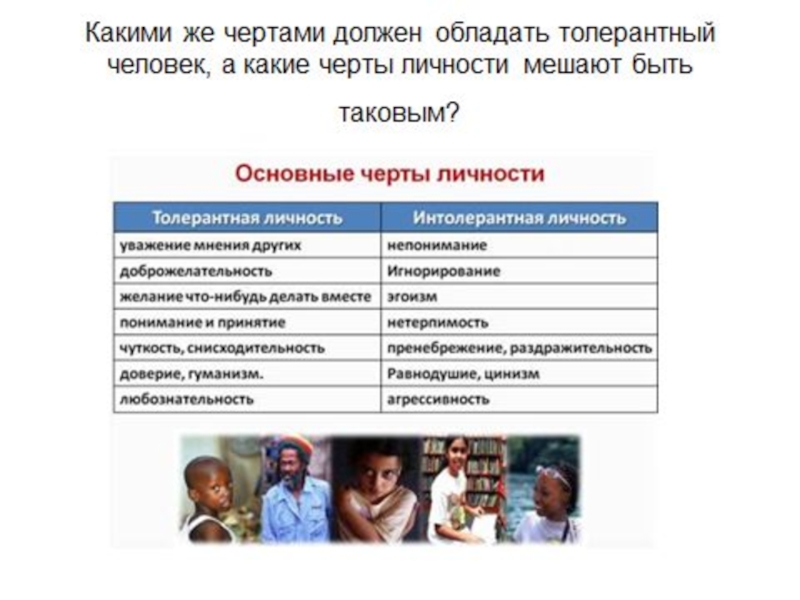 Какими же чертами должен обладать толерантный человек, а какие черты личности мешают быть таковым?

Основные черты личности

| Толерантная личность | Интолерантная личность |
|---|---|
| уважение мнения других | непонимание |
| доброжелательность | Игнорирование |
| желание что-нибудь делать вместе | эгоизм |
| понимание и принятие | нетерпимость |
| чуткость, снисходительность | пренебрежение, раздражительность |
| доверие, гуманизм. | Равнодушие, цинизм |
| любознательность | агрессивность |